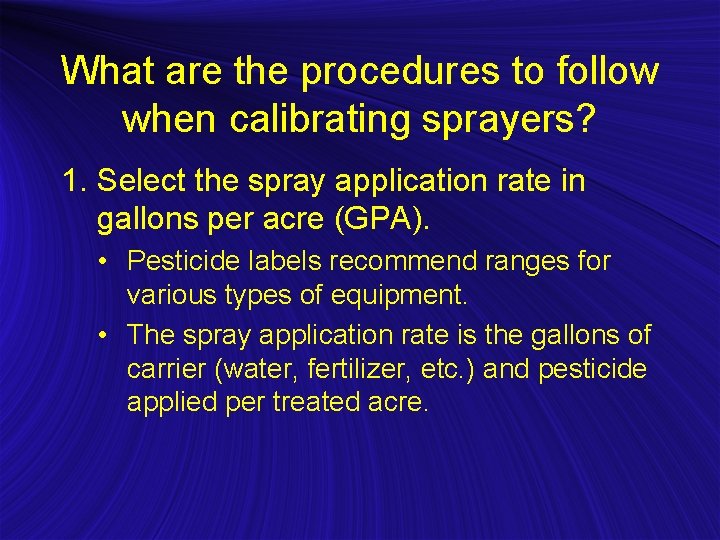 What are the procedures to follow when calibrating sprayers?

1. Select the spray application rate in gallons per acre (GPA).

• Pesticide labels recommend ranges for various types of equipment.

• The spray application rate is the gallons of carrier (water, fertilizer, etc.) and pesticide applied per treated acre.